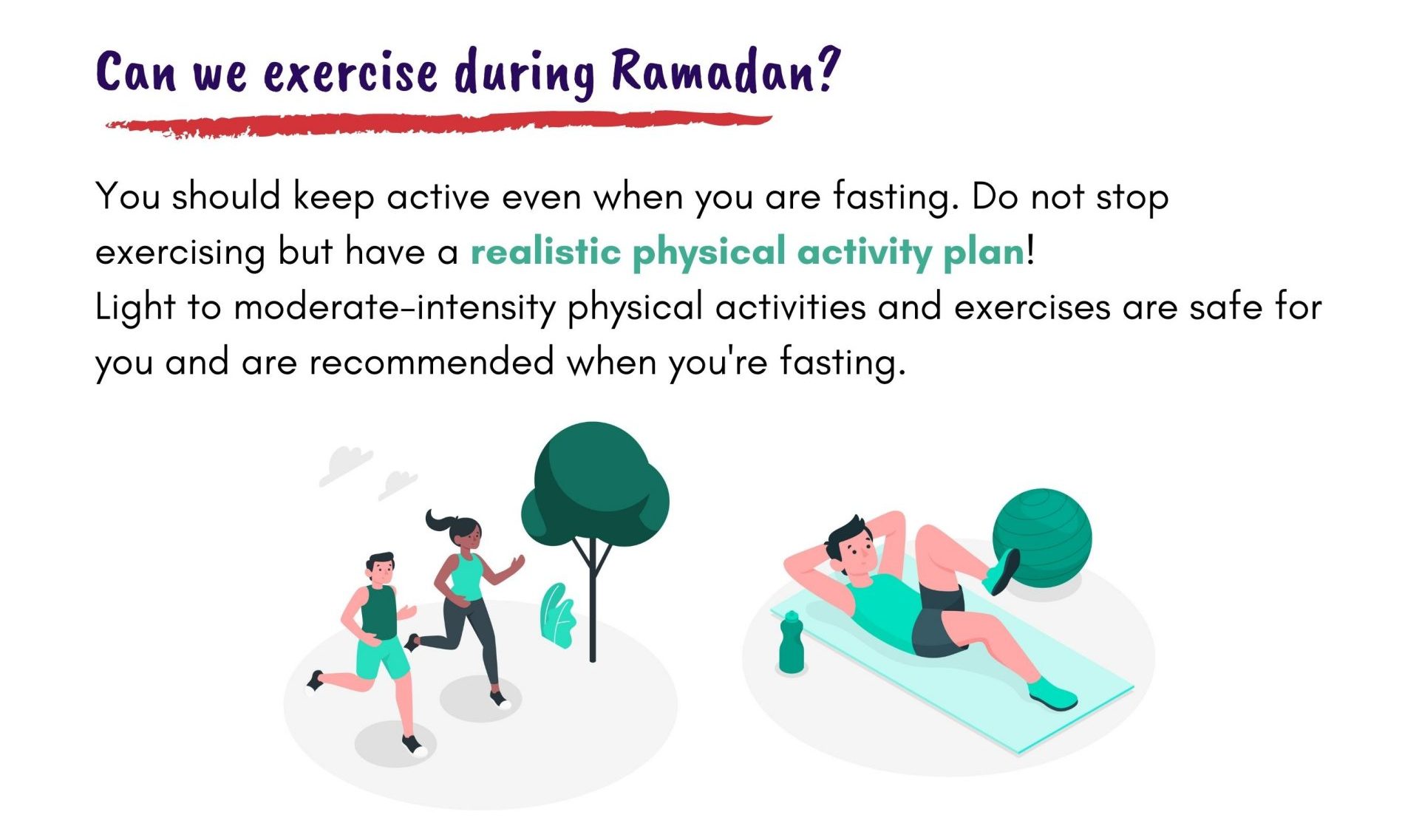 Can we exercise during Ramadan?

You should keep active even when you are fasting. Do not stop exercising but have a realistic physical activity plan!
Light to moderate-intensity physical activities and exercises are safe for you and are recommended when you're fasting.